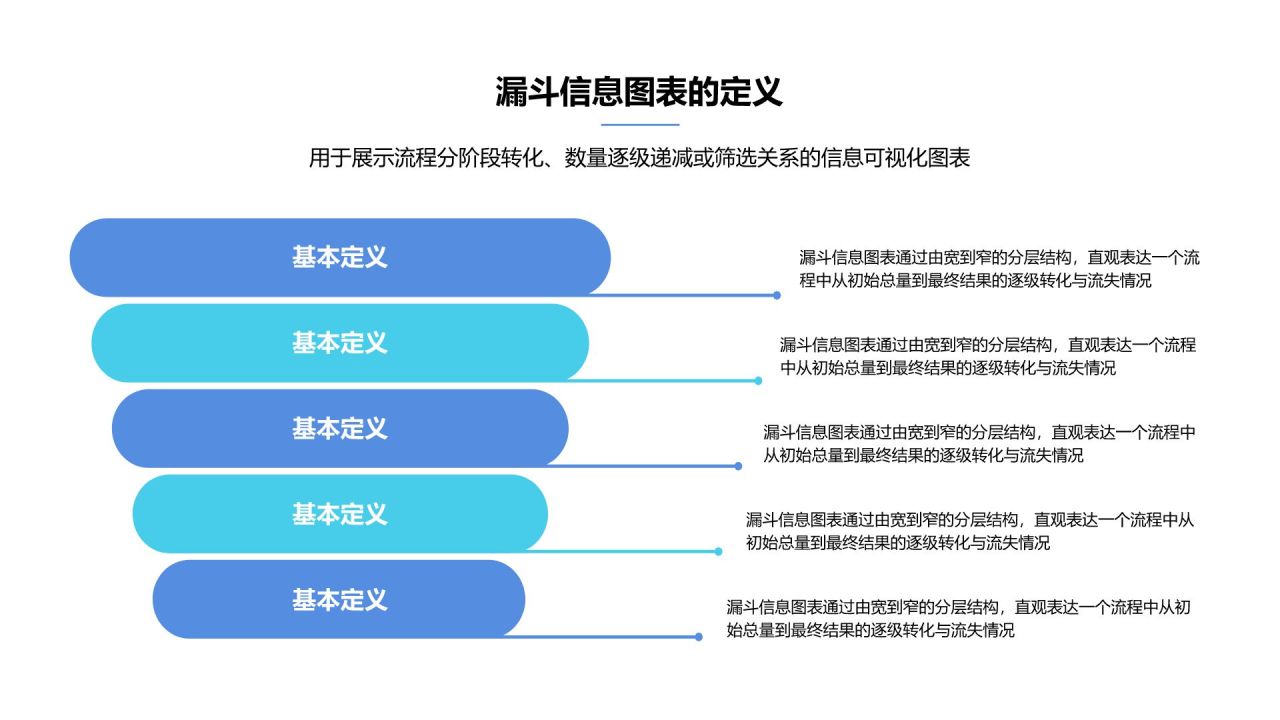 漏斗信息图表的定义

用于展示流程分阶段转化、数量逐级递减或筛选关系的信息可视化图表

基本定义

漏斗信息图表通过由宽到窄的分层结构，直观表达一个流程中从初始总量到最终结果的逐级转化与流失情况

基本定义

漏斗信息图表通过由宽到窄的分层结构，直观表达一个流程中从初始总量到最终结果的逐级转化与流失情况

基本定义

漏斗信息图表通过由宽到窄的分层结构，直观表达一个流程中从初始总量到最终结果的逐级转化与流失情况

基本定义

漏斗信息图表通过由宽到窄的分层结构，直观表达一个流程中从初始总量到最终结果的逐级转化与流失情况

基本定义

漏斗信息图表通过由宽到窄的分层结构，直观表达一个流程中从初始总量到最终结果的逐级转化与流失情况